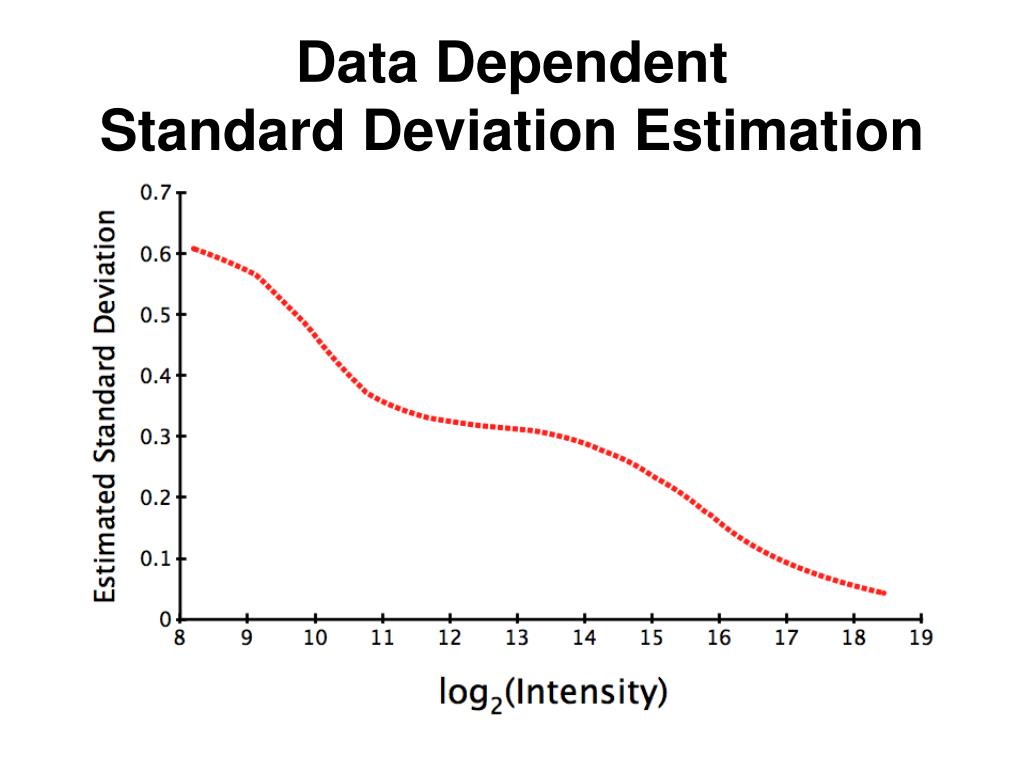 Data Dependent
Standard Deviation Estimation

Estimated Standard Deviation

0.7
0.6
0.5
0.4
0.3
0.2
0.1
0

8 9 10 11 12 13 14 15 16 17 18 19

$\log_2$(Intensity)